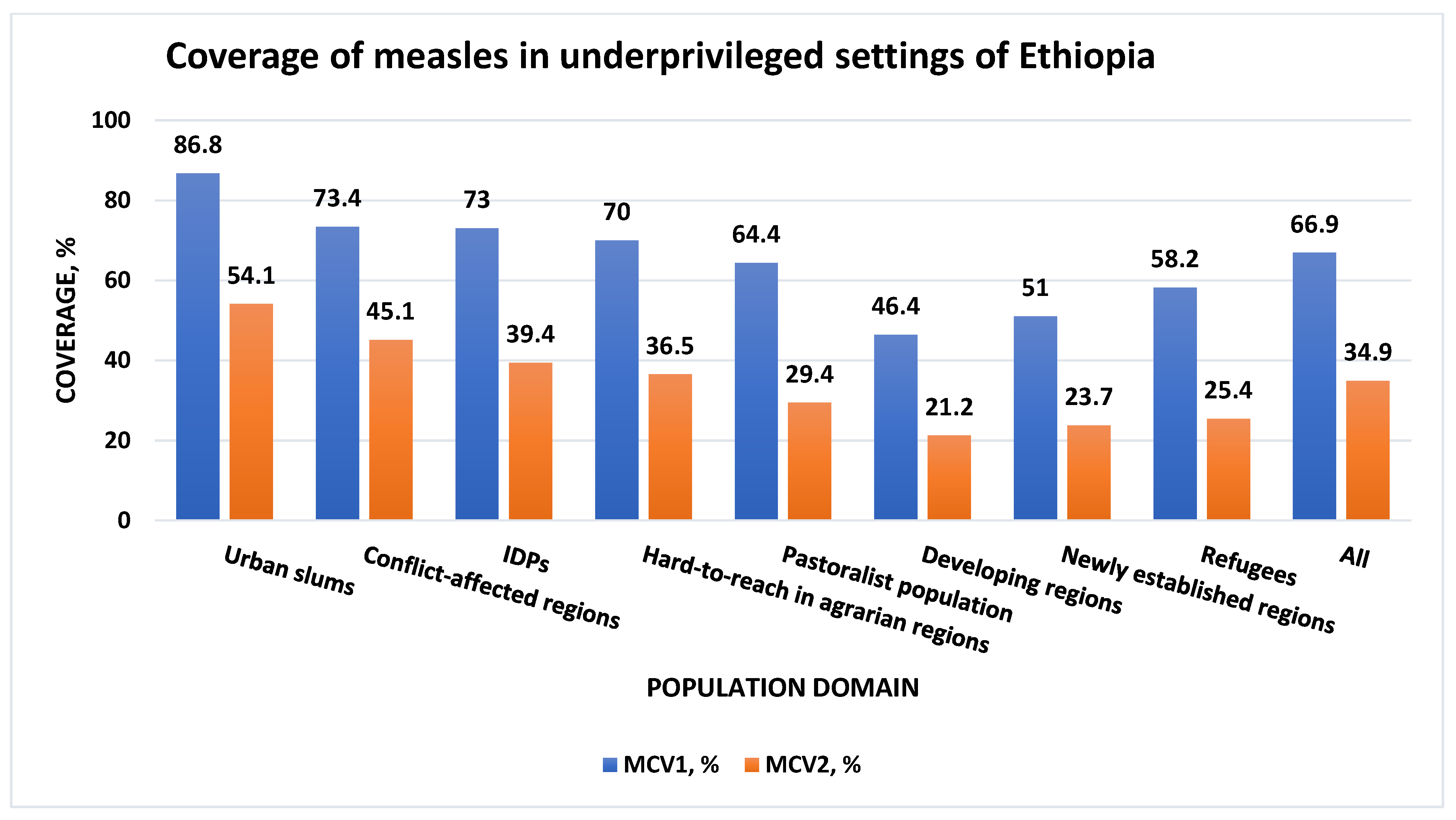 Coverage of measles in underprivileged settings of Ethiopia

COVERAGE, %

100
80
60
40
20
0

86.8
54.1
73.4
45.1
73
39.4
70
36.5
64.4
29.4
46.4
21.2
51
23.7
58.2
25.4
66.9
34.9

Urban slums
Conflict-affected regions
IDPs
Hard-to-reach in agrarian regions
Pastoralist population
Developing regions
Newly established regions
Refugees
All

POPULATION DOMAIN

MCV1, %
MCV2, %